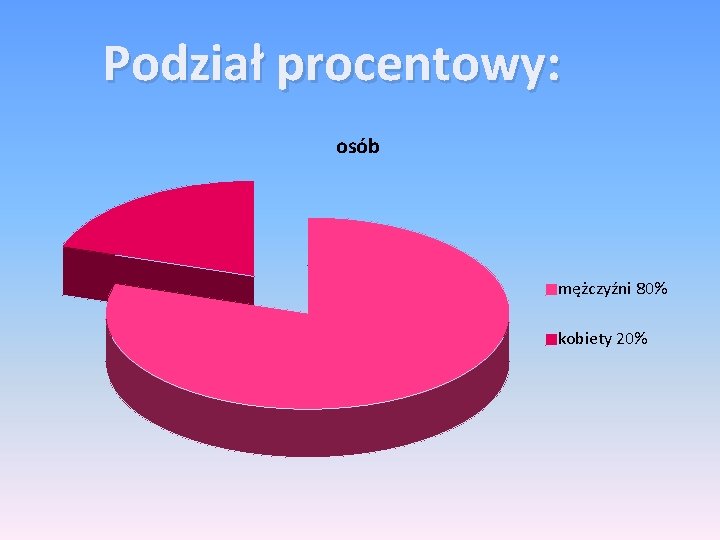 Podział procentowy:

osób

mężczyźni 80%

kobiety 20%